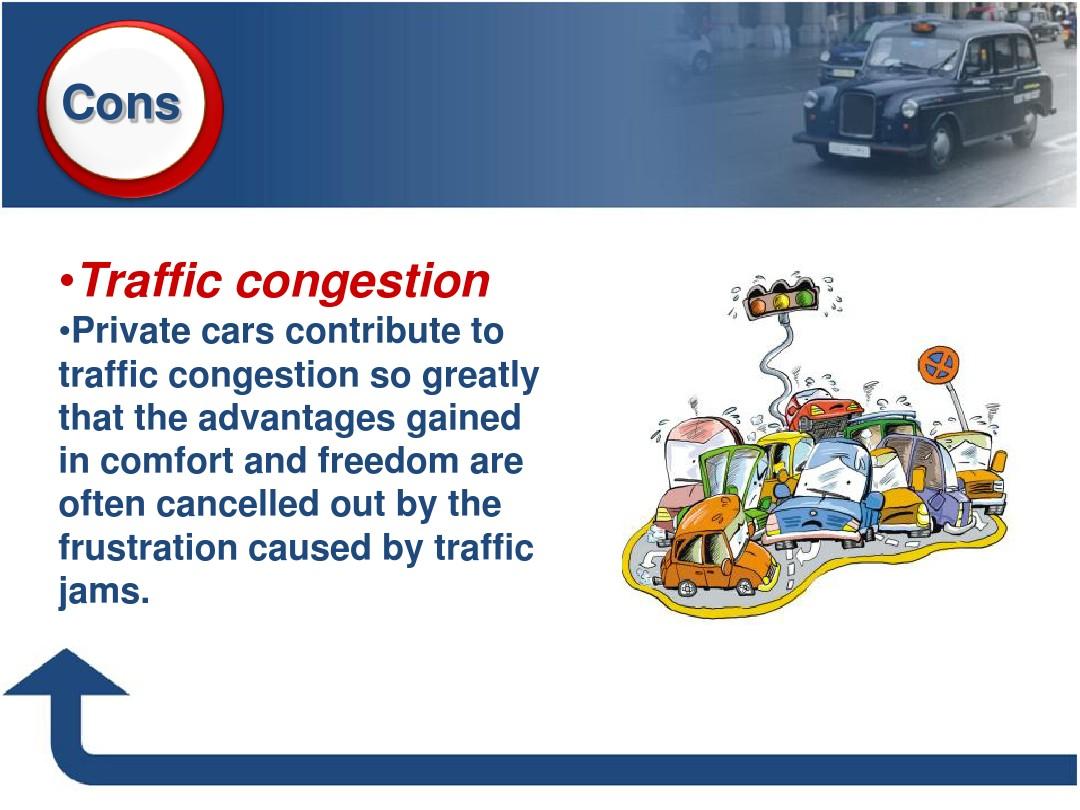 Cons

•Traffic congestion

•Private cars contribute to traffic congestion so greatly that the advantages gained in comfort and freedom are often cancelled out by the frustration caused by traffic jams.